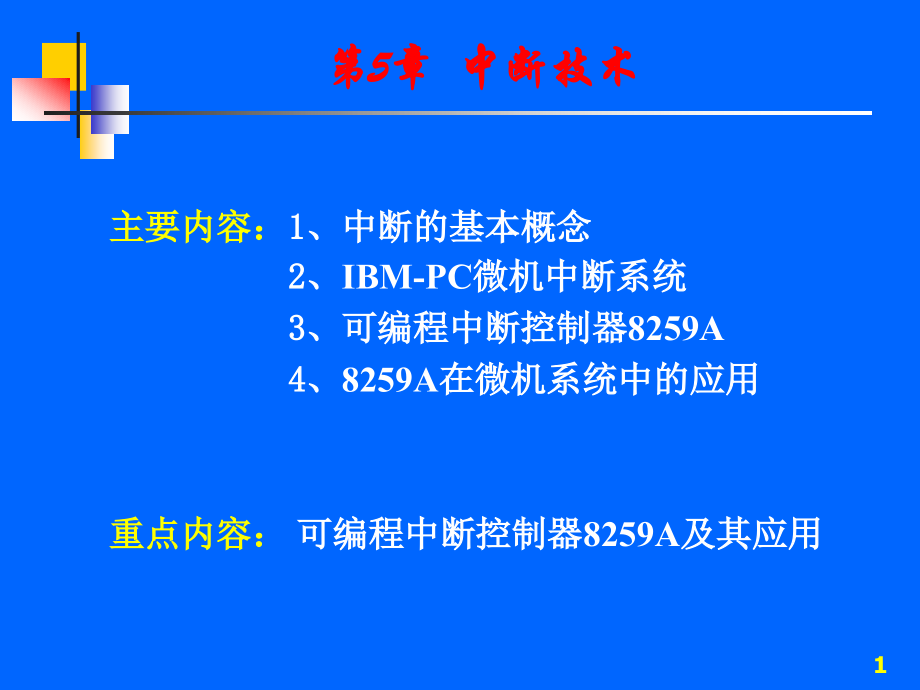 第5章 中断技术

主要内容：1、中断的基本概念
2、IBM-PC微机中断系统
3、可编程中断控制器8259A
4、8259A在微机系统中的应用

重点内容： 可编程中断控制器8259A及其应用

1